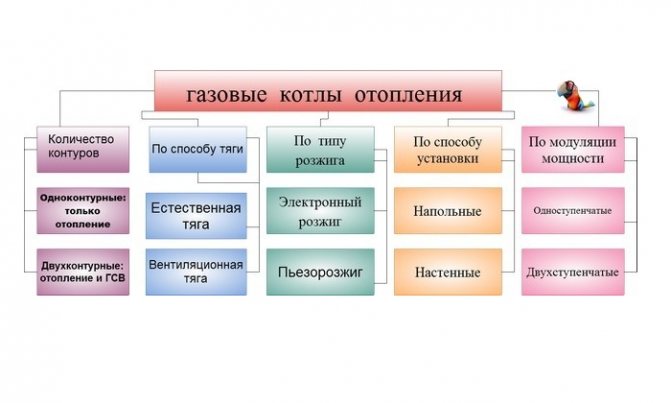 газовые котлы отопления

Количество контуров

Одноконтурные: только отопление

Двухконтурные: отопление и ГСВ

По способу тяги

Естественная тяга

Вентиляционная тяга

По типу розжига

Электронный розжиг

Пьезорозжиг

По способу установки

Напольные

Настенные

По модуляции мощности

Одноступенчатые

Двухступенчатые